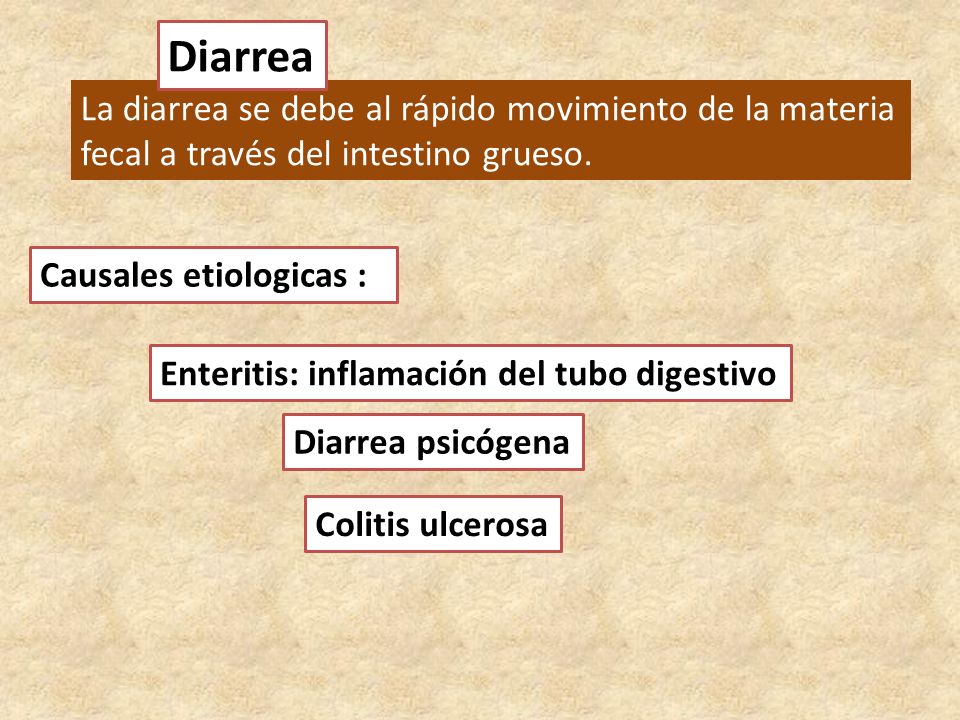 Diarrea

La diarrea se debe al rápido movimiento de la materia fecal a través del intestino grueso.

Causales etiologicas :

Enteritis: inflamación del tubo digestivo

Diarrea psicógena

Colitis ulcerosa